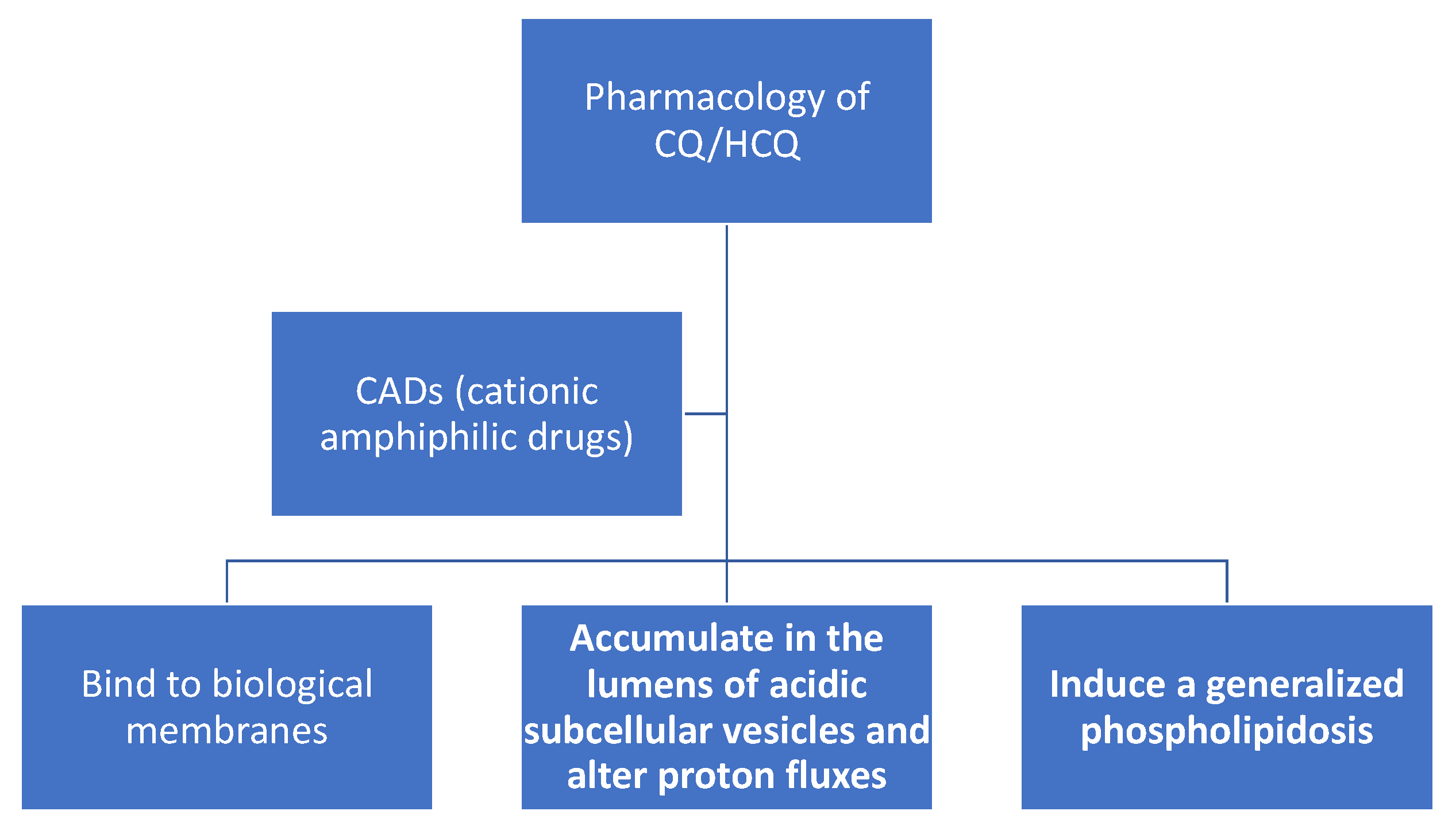 Pharmacology of CQ/HCQ

CADs (cationic amphiphilic drugs)

Bind to biological membranes

Accumulate in the lumens of acidic subcellular vesicles and alter proton fluxes

Induce a generalized phospholipidosis